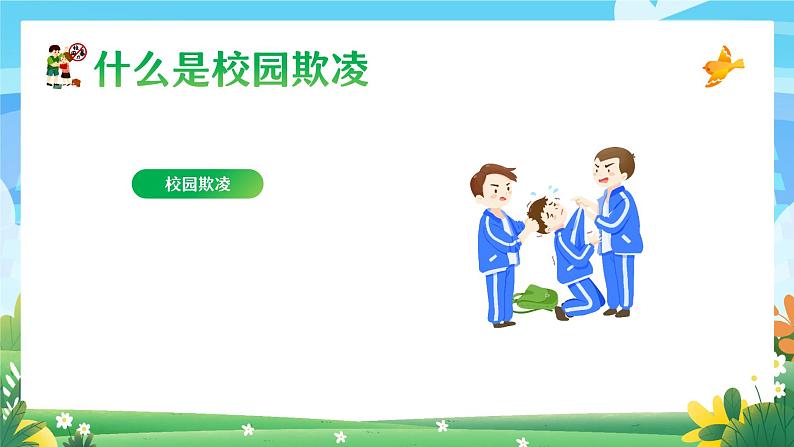 什么是校园欺凌

校园欺凌